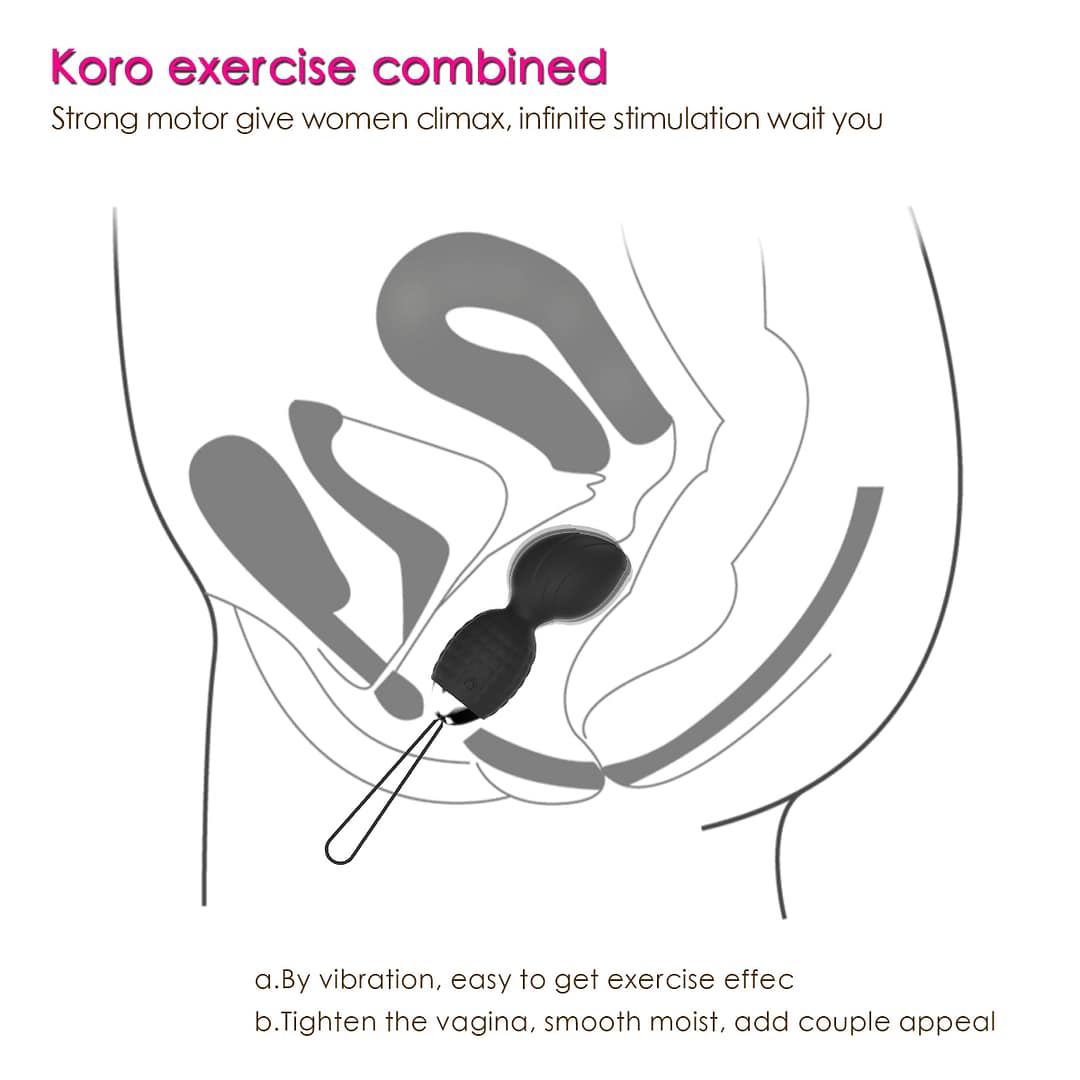 Koro exercise combined
Strong motor give women climax, infinite stimulation wait you

a.By vibration, easy to get exercise effec
b.Tighten the vagina, smooth moist, add couple appeal